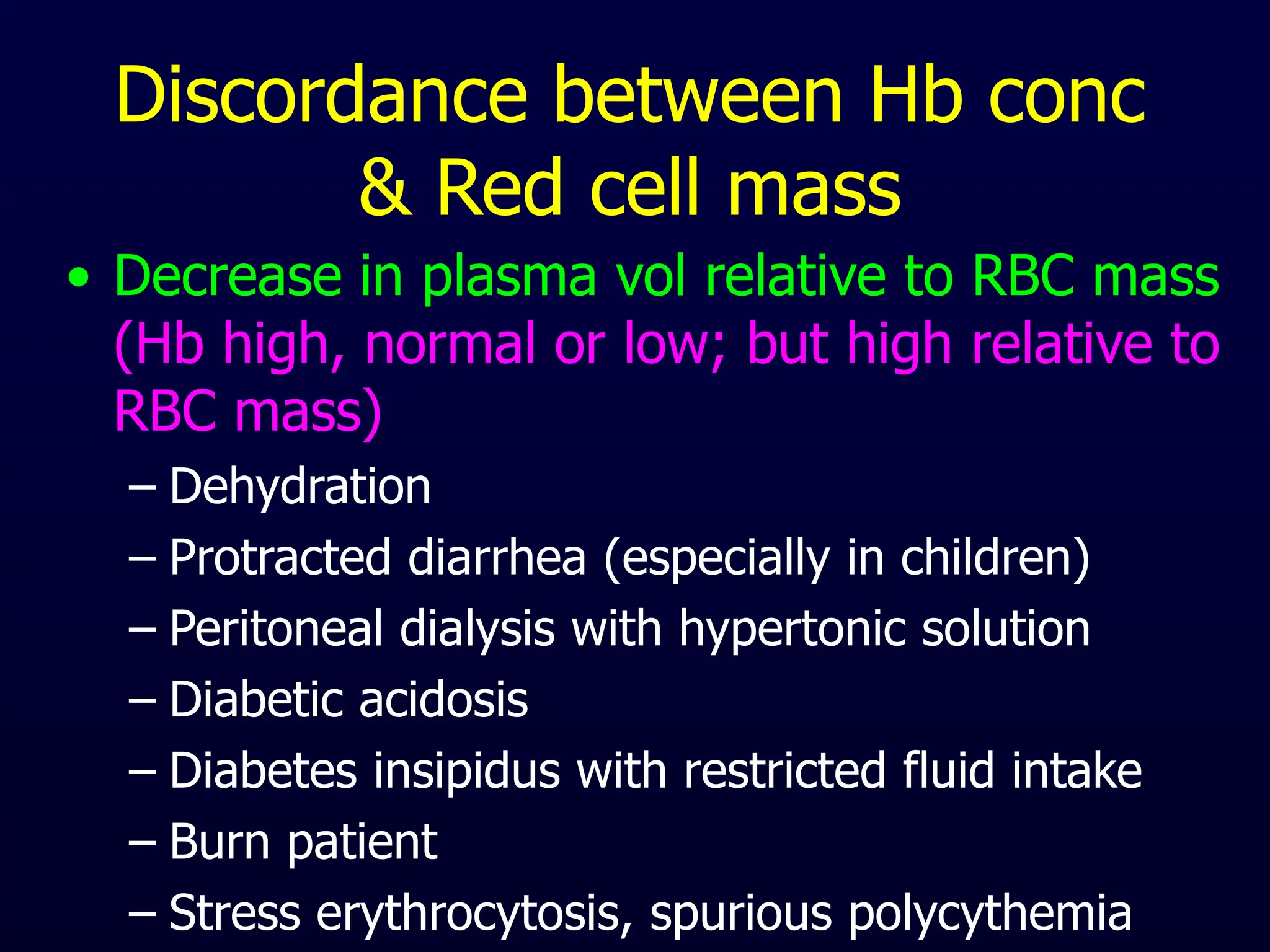 Discordance between Hb conc & Red cell mass

• Decrease in plasma vol relative to RBC mass (Hb high, normal or low; but high relative to RBC mass)
– Dehydration
– Protracted diarrhea (especially in children)
– Peritoneal dialysis with hypertonic solution
– Diabetic acidosis
– Diabetes insipidus with restricted fluid intake
– Burn patient
– Stress erythrocytosis, spurious polycythemia